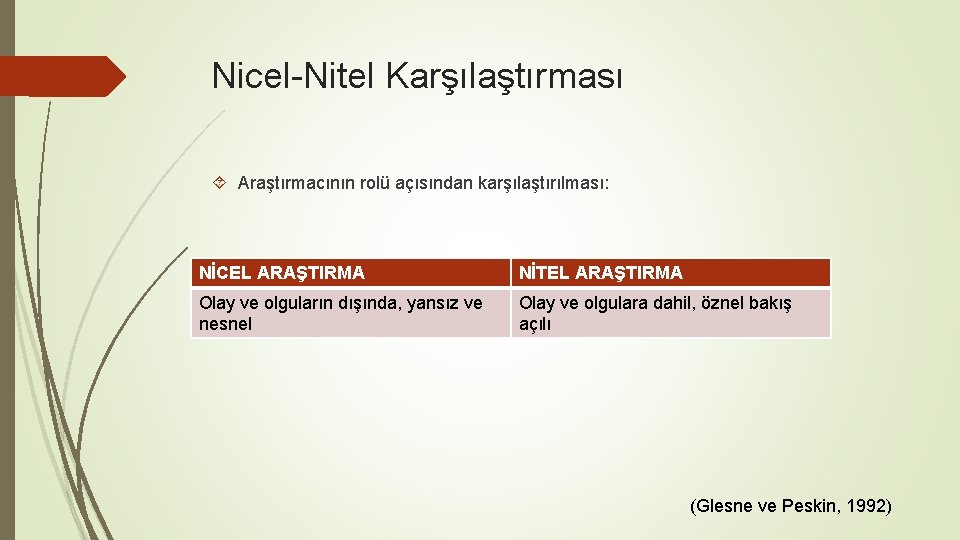 Nicel-Nitel Karşılaştırması

Araştırmacının rolü açısından karşılaştırılması:

| NİCEL ARAŞTIRMA | NİTEL ARAŞTIRMA |
|---|---|
| Olay ve olguların dışında, yansız ve nesnel | Olay ve olgulara dahil, öznel bakış açılı |

(Glesne ve Peskin, 1992)